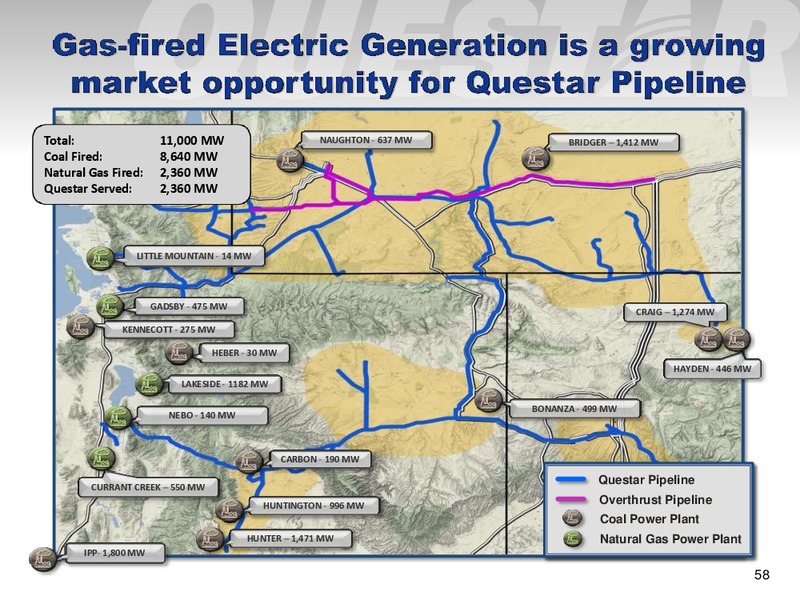 QUESTAR

Gas-fired Electric Generation is a growing market opportunity for Questar Pipeline

| Total: | 11,000 MW |
|---|---|
| Coal Fired: | 8,640 MW |
| Natural Gas Fired: | 2,360 MW |
| Questar Served: | 2,360 MW |

NAUGHTON - 637 MW

BRIDGER – 1,412 MW

LITTLE MOUNTAIN - 14 MW

GADSBY - 475 MW

KENNECOTT - 275 MW

HEBER - 30 MW

LAKESIDE - 1182 MW

NEBO - 140 MW

CRAIG – 1,274 MW

HAYDEN - 446 MW

BONANZA - 499 MW

CARBON - 190 MW

CURRANT CREEK – 550 MW

HUNTINGTON - 996 MW

HUNTER – 1,471 MW

IPP- 1,800 MW

Questar Pipeline
Overthrust Pipeline
Coal Power Plant
Natural Gas Power Plant

58